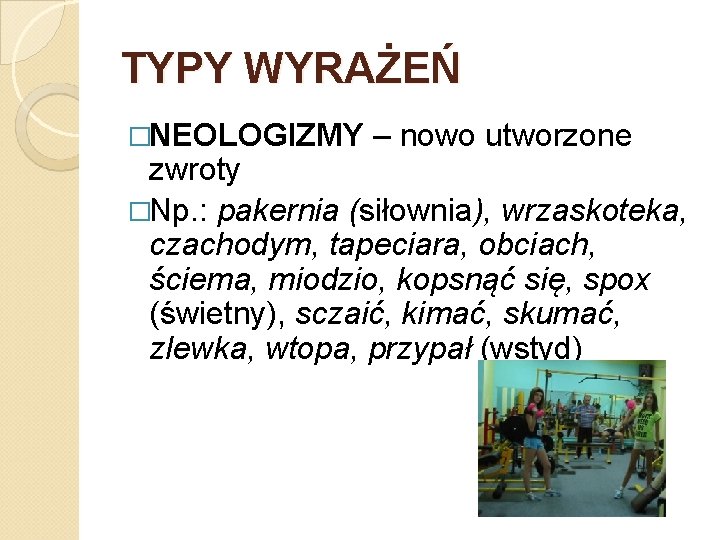 TYPY WYRAŻEŃ

□NEOLOGIZMY – nowo utworzone zwroty

□Np.: pakernia (siłownia), wrzaskoteka, czachodym, tapeciara, obciach, ściema, miodzio, kopsnąć się, spox (świetny), sczaić, kimać, skumać, zlewka, wtopa, przypał (wstyd)